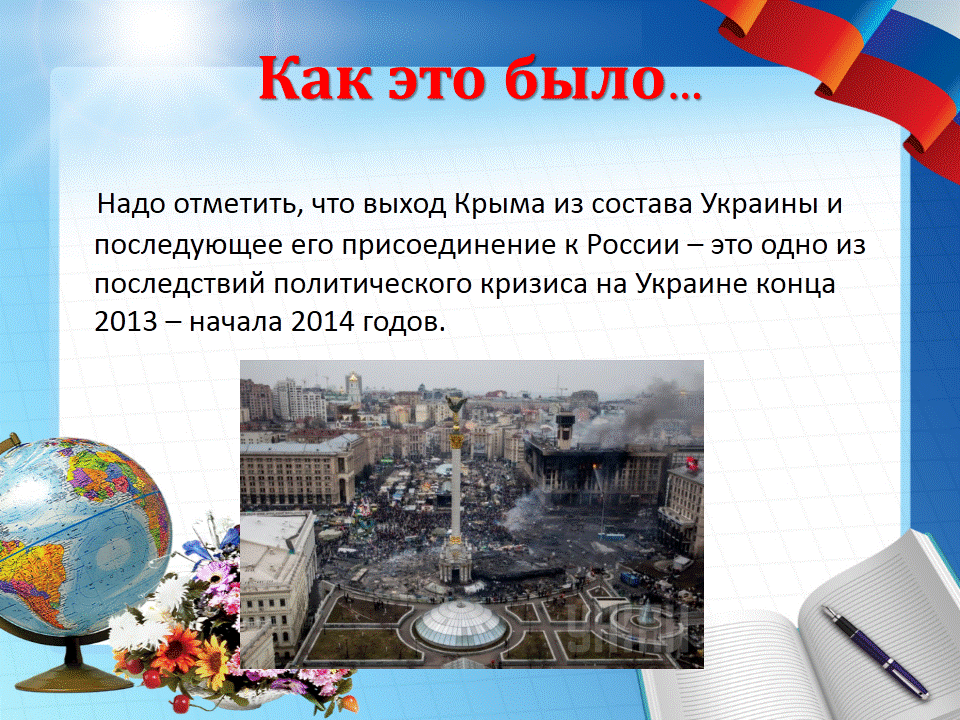 Как это было…

Надо отметить, что выход Крыма из состава Украины и последующее его присоединение к России – это одно из последствий политического кризиса на Украине конца 2013 – начала 2014 годов.